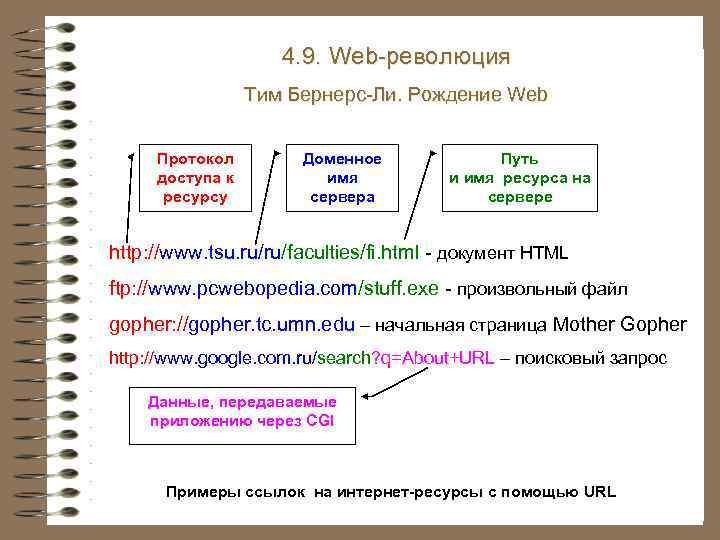 4.9. Web-революция

Тим Бернерс-Ли. Рождение Web

Протокол доступа к ресурсу

Доменное имя сервера

Путь и имя ресурса на сервере

http://www.tsu.ru/ru/faculties/fi.html - документ HTML

ftp://www.pcwebopedia.com/stuff.exe - произвольный файл

gopher://gopher.tc.umn.edu – начальная страница Mother Gopher

http://www.google.com.ru/search?q=About+URL – поисковый запрос

Данные, передаваемые приложению через CGI

Примеры ссылок на интернет-ресурсы с помощью URL